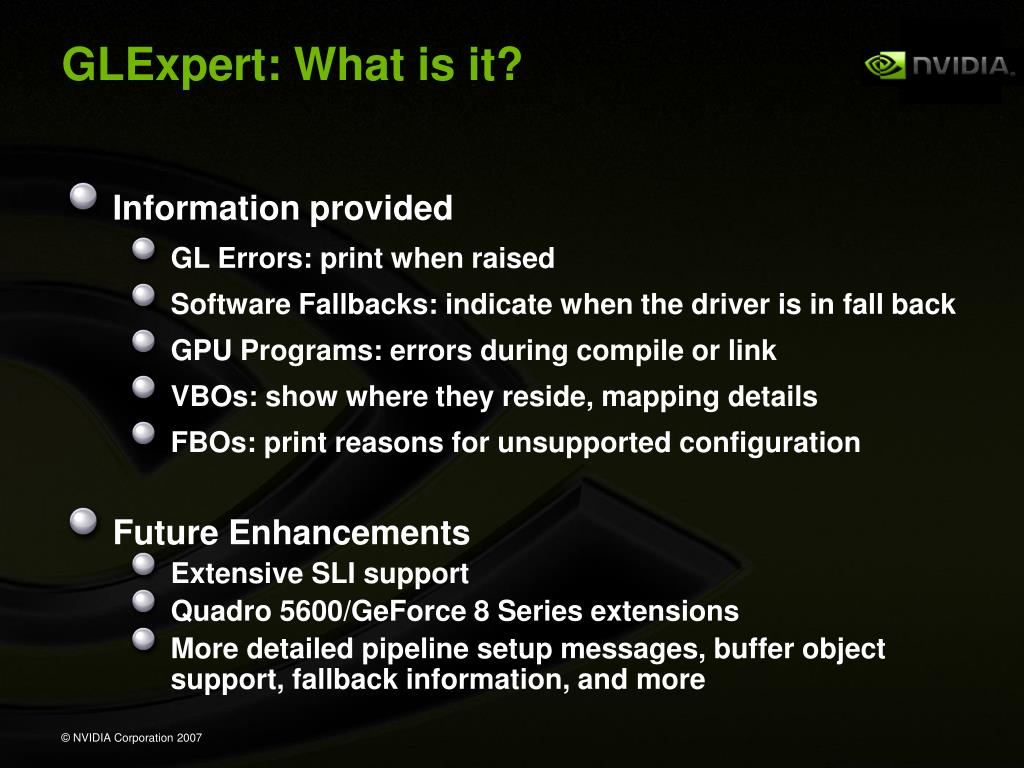 GLExpert: What is it?

NVIDIA.

Information provided

GL Errors: print when raised

Software Fallbacks: indicate when the driver is in fall back

GPU Programs: errors during compile or link

VBOs: show where they reside, mapping details

FBOs: print reasons for unsupported configuration

Future Enhancements

Extensive SLI support

Quadro 5600/GeForce 8 Series extensions

More detailed pipeline setup messages, buffer object support, fallback information, and more

© NVIDIA Corporation 2007